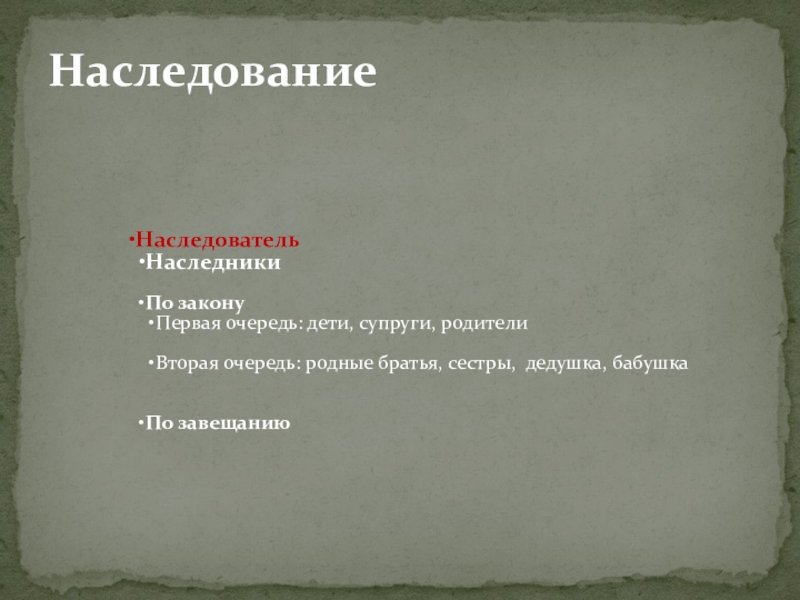 Наследование

•Наследователь
•Наследники

•По закону
•Первая очередь: дети, супруги, родители

•Вторая очередь: родные братья, сестры, дедушка, бабушка

•По завещанию